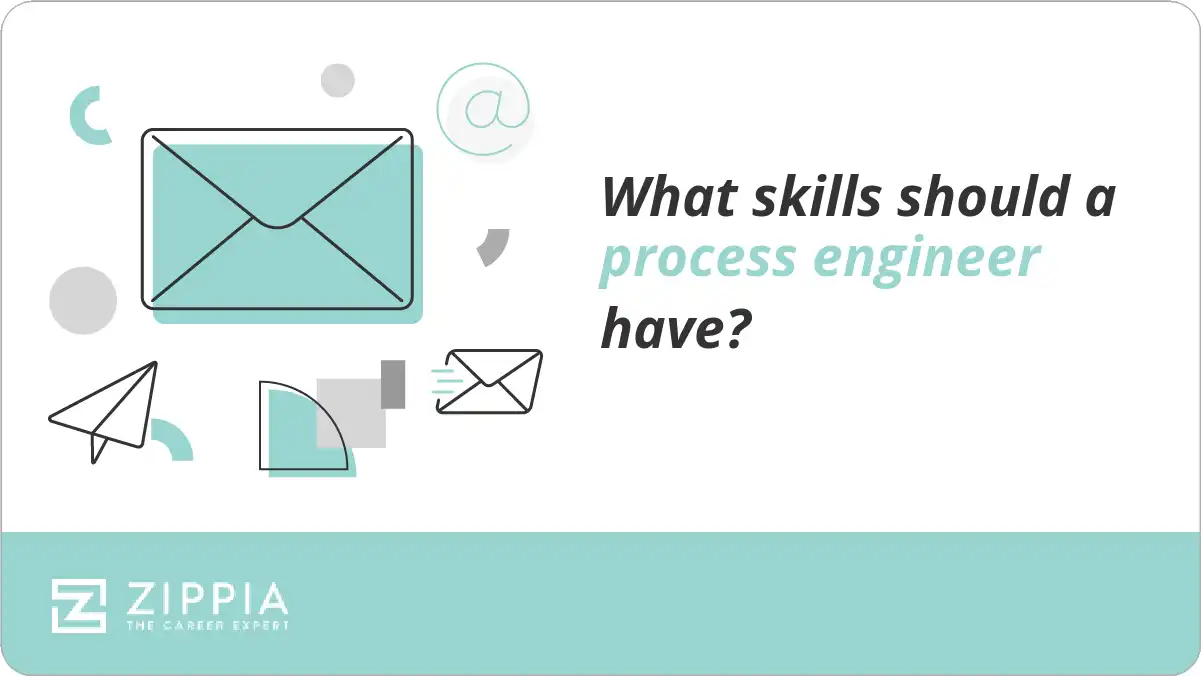 @

What skills should a process engineer have?

ZIPPIA
THE CAREER EXPERT